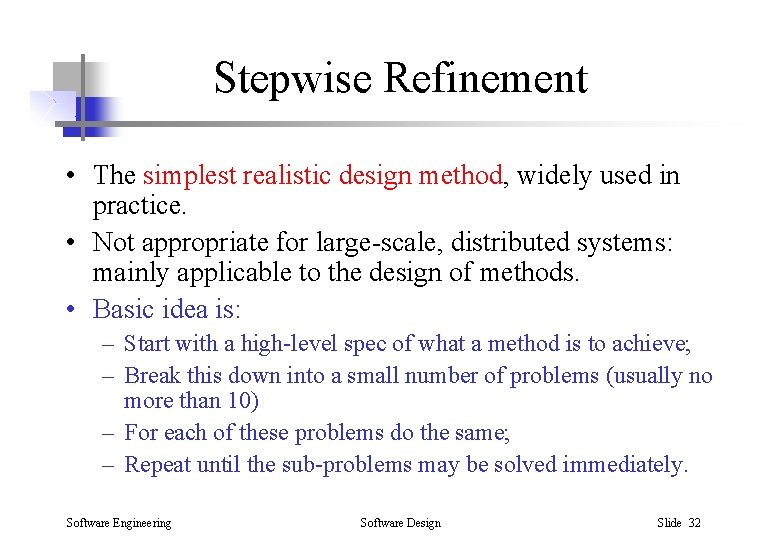 Stepwise Refinement

• The simplest realistic design method, widely used in practice.
• Not appropriate for large-scale, distributed systems: mainly applicable to the design of methods.
• Basic idea is:
– Start with a high-level spec of what a method is to achieve;
– Break this down into a small number of problems (usually no more than 10)
– For each of these problems do the same;
– Repeat until the sub-problems may be solved immediately.

Software Engineering

Software Design

Slide 32